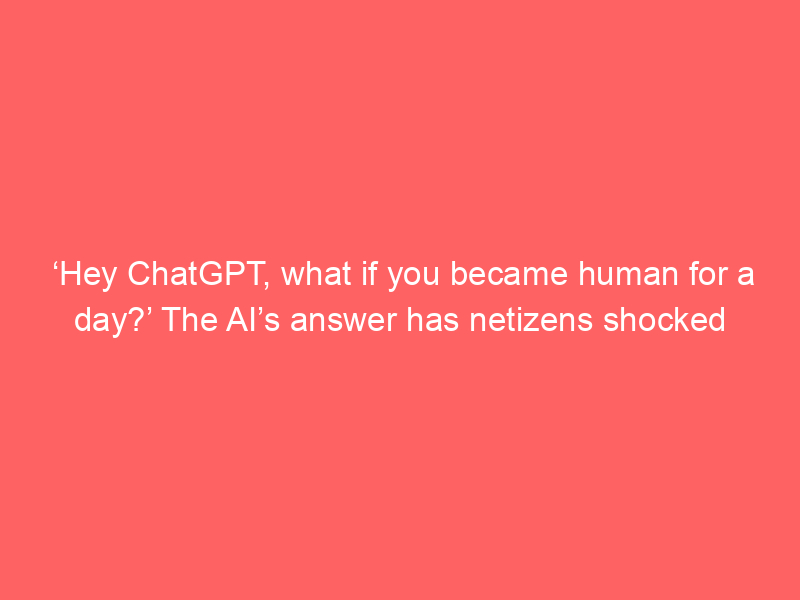 ‘Hey ChatGPT, what if you became human for a day?’ The AI’s answer has netizens shocked